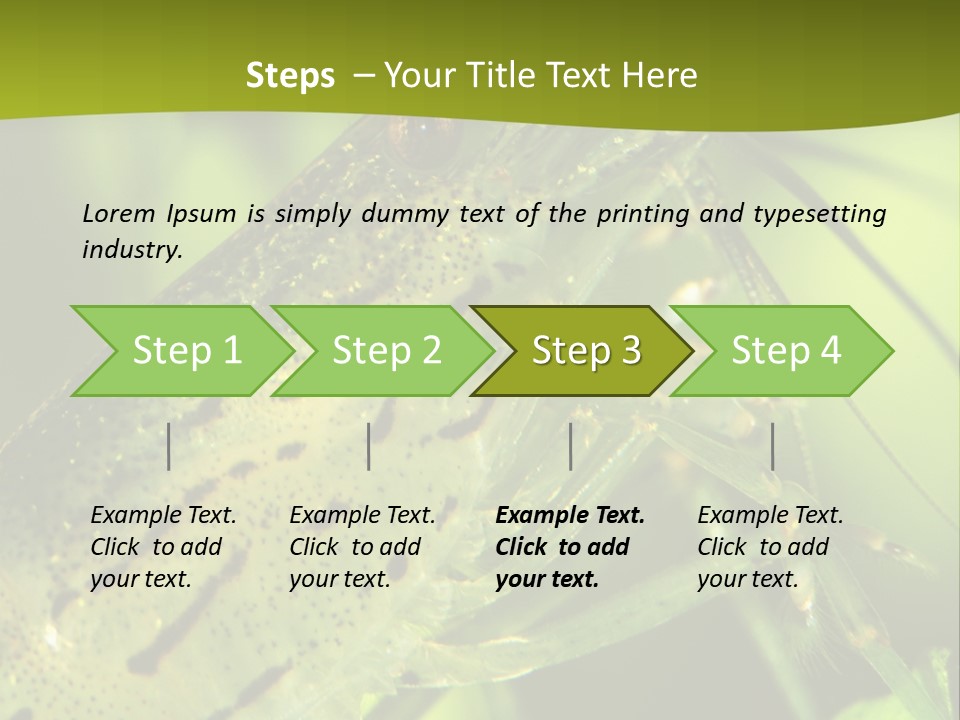 Steps – Your Title Text Here

Lorem Ipsum is simply dummy text of the printing and typesetting industry.

Step 1

Step 2

Step 3

Step 4

Example Text. Click to add your text.

Example Text. Click to add your text.

Example Text. Click to add your text.

Example Text. Click to add your text.